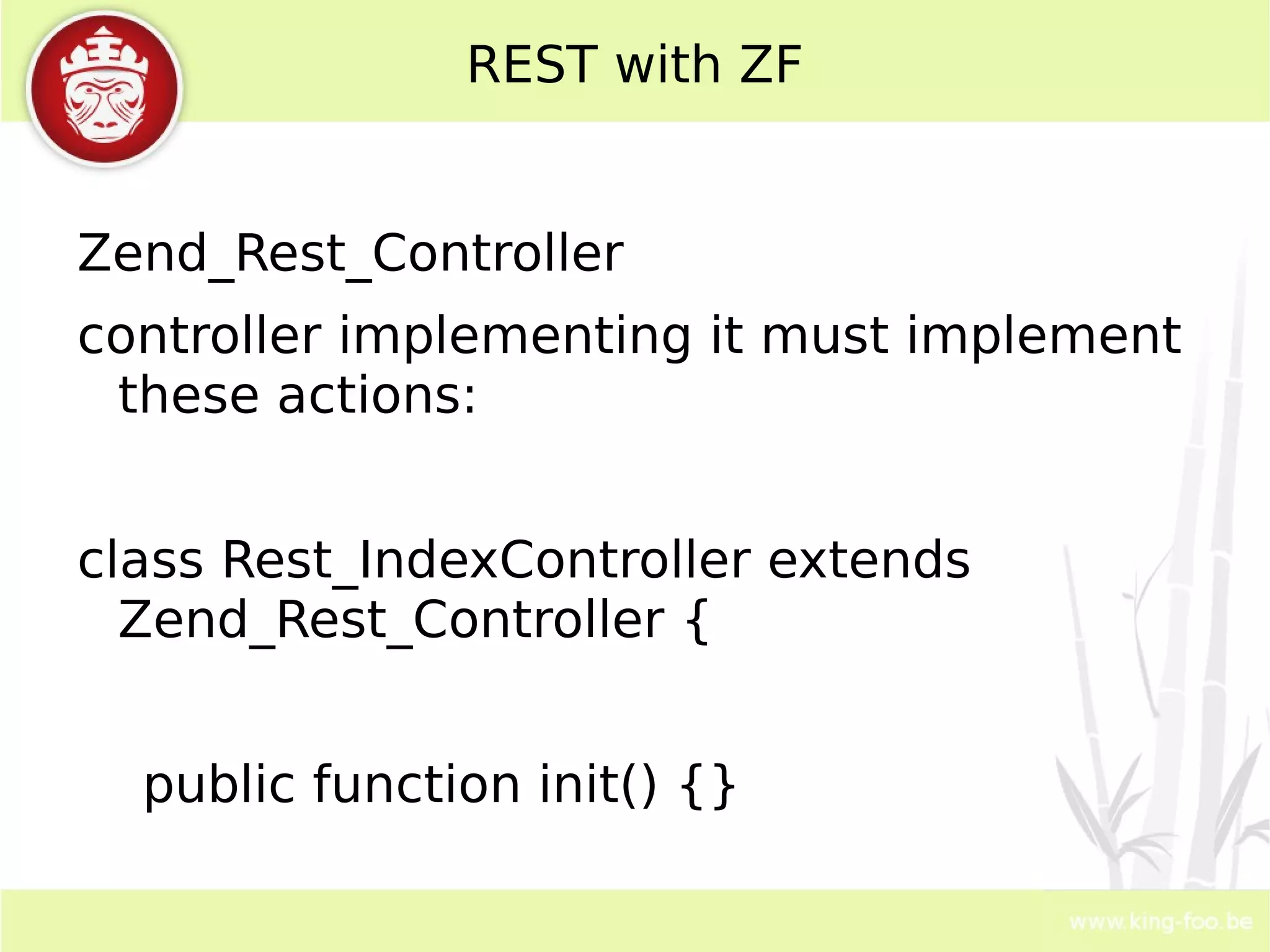 REST with ZF

Zend_Rest_Controller

controller implementing it must implement these actions:

class Rest_IndexController extends Zend_Rest_Controller {

public function init() {}

www.king-foo.be